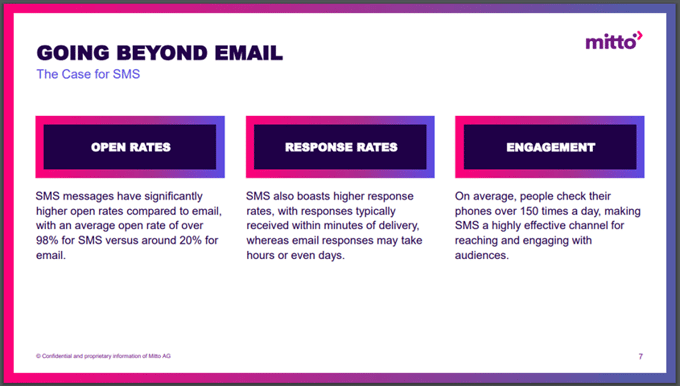 GOING BEYOND EMAIL

The Case for SMS

mitto

OPEN RATES

SMS messages have significantly higher open rates compared to email, with an average open rate of over 98% for SMS versus around 20% for email.

RESPONSE RATES

SMS also boasts higher response rates, with responses typically received within minutes of delivery, whereas email responses may take hours or even days.

ENGAGEMENT

On average, people check their phones over 150 times a day, making SMS a highly effective channel for reaching and engaging with audiences.

© Confidential and proprietary information of Mitto AG

7